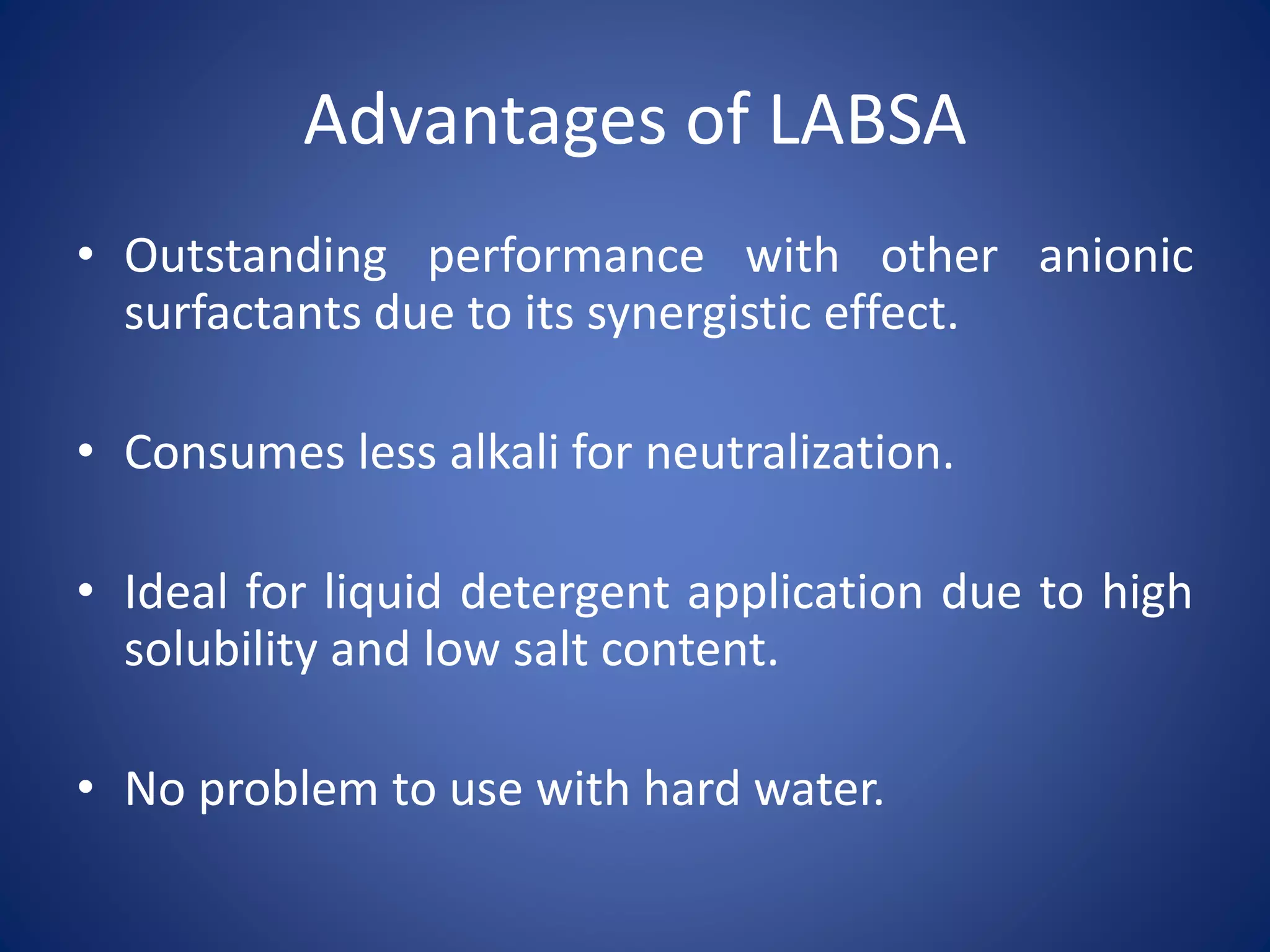 Advantages of LABSA

• Outstanding performance with other anionic surfactants due to its synergistic effect.

• Consumes less alkali for neutralization.

• Ideal for liquid detergent application due to high solubility and low salt content.

• No problem to use with hard water.